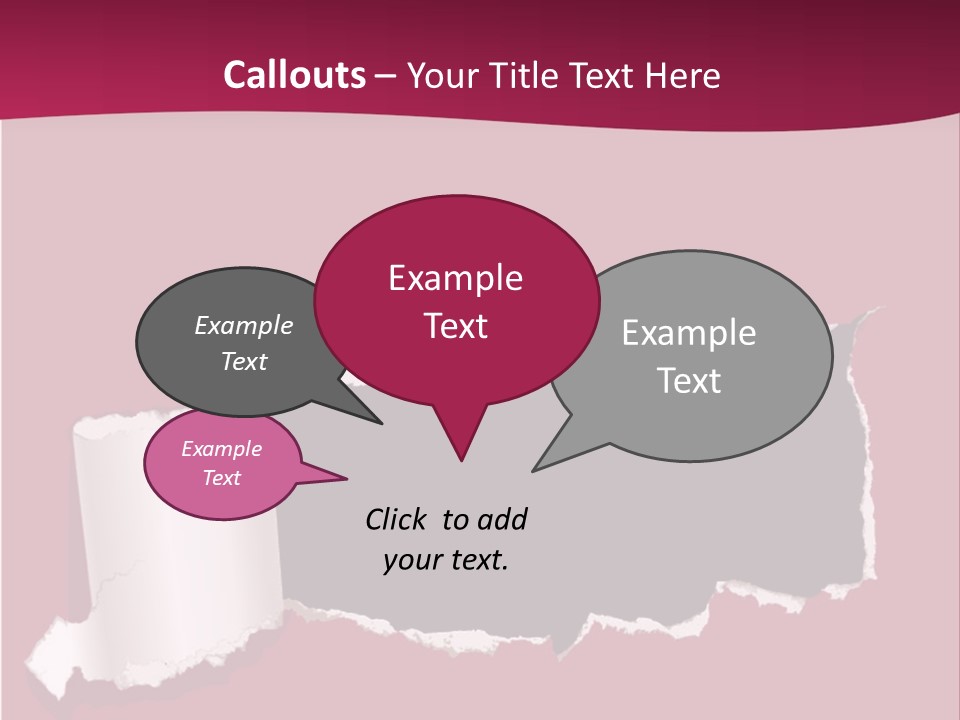 Callouts – Your Title Text Here

Example Text

Example Text

Example Text

Example Text

Click to add your text.